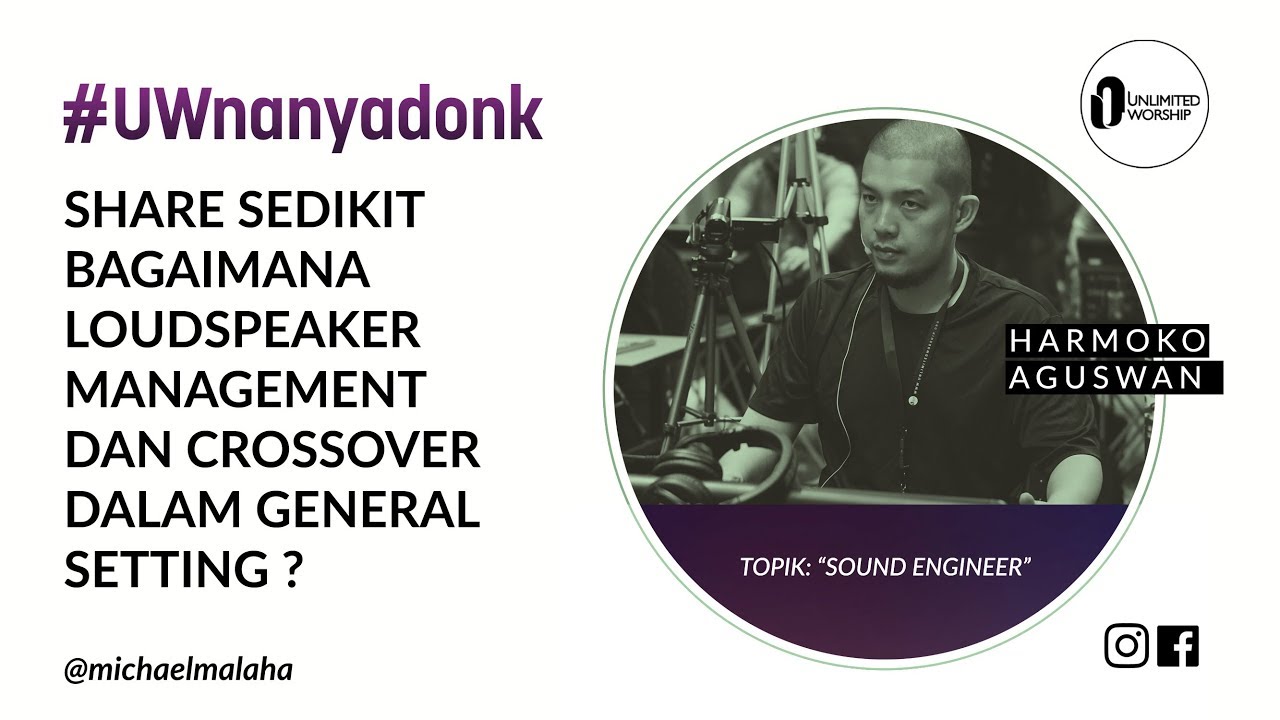 #UWnanyadonk

SHARE SEDIKIT BAGAIMANA LOUDSPEAKER MANAGEMENT DAN CROSSOVER DALAM GENERAL SETTING ?

@michaelmalaha

UNLIMITED WORSHIP

HARMOKO AGUSWAN

TOPIK: "SOUND ENGINEER"